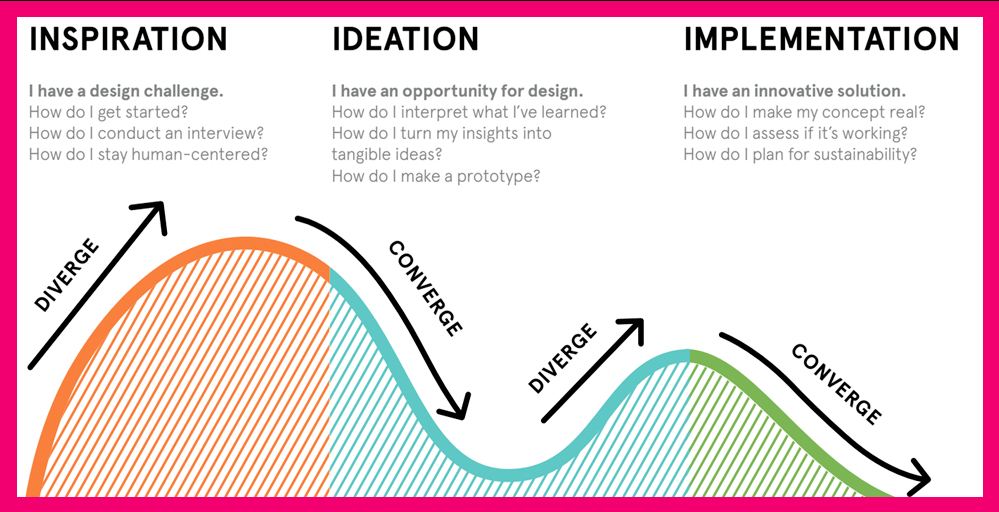 INSPIRATION

I have a design challenge.
How do I get started?
How do I conduct an interview?
How do I stay human-centered?

IDEATION

I have an opportunity for design.
How do I interpret what I've learned?
How do I turn my insights into tangible ideas?
How do I make a prototype?

IMPLEMENTATION

I have an innovative solution.
How do I make my concept real?
How do I assess if it's working?
How do I plan for sustainability?

DIVERGE

CONVERGE

DIVERGE

CONVERGE